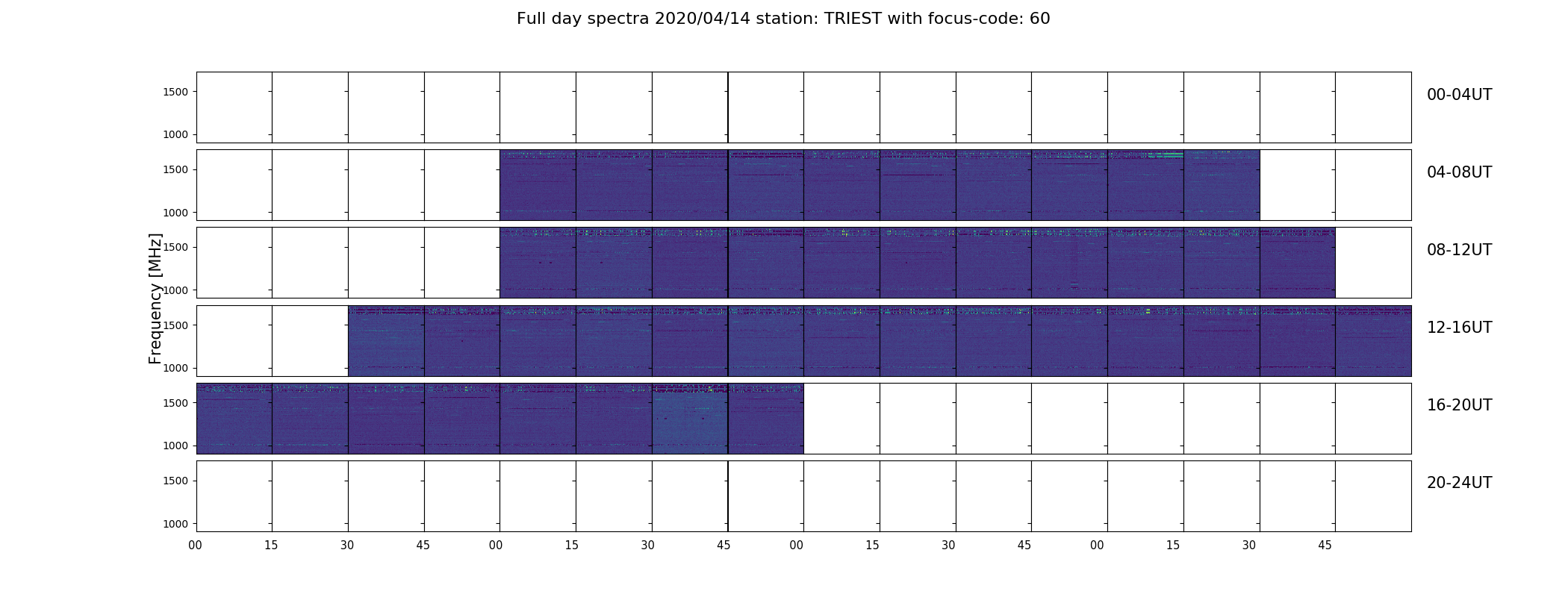 Full day spectra 2020/04/14 station: TRIEST with focus-code: 60

Frequency [MHz]

1500
1000
00-04UT

1500
1000
04-08UT

1500
1000
08-12UT

1500
1000
12-16UT

1500
1000
16-20UT

1500
1000
20-24UT

00 15 30 45 00 15 30 45 00 15 30 45 00 15 30 45